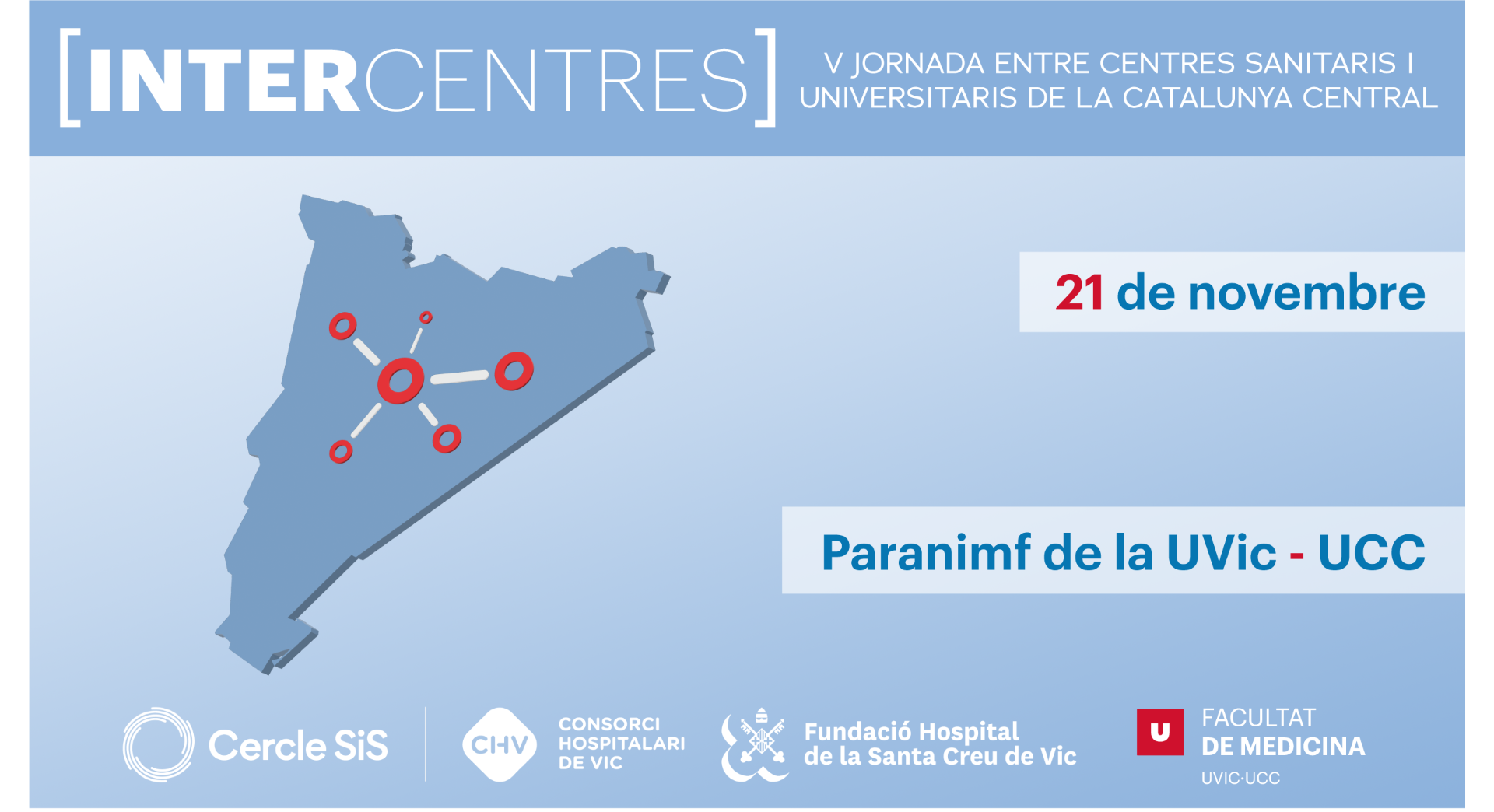 [INTERCENTRES]

V JORNADA ENTRE CENTRES SANITARIS I UNIVERSITARIS DE LA CATALUNYA CENTRAL

21 de novembre

Paranimf de la UVic - UCC

Cercle SiS

CHV CONSORCI HOSPITALARI DE VIC

Fundació Hospital de la Santa Creu de Vic

U FACULTAT DE MEDICINA UVIC·UCC